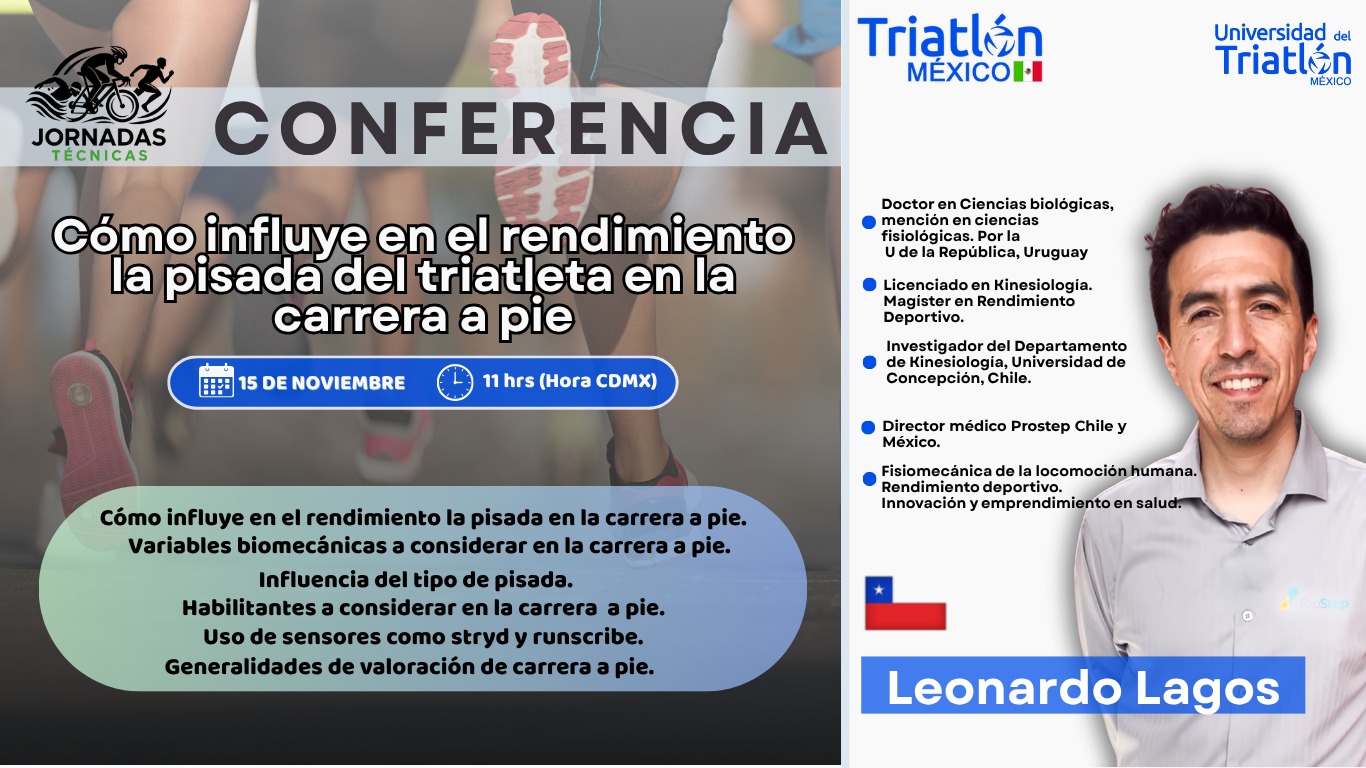 JORNADAS TÉCNICAS

CONFERENCIA

Cómo influye en el rendimiento la pisada del triatleta en la carrera a pie

15 DE NOVIEMBRE

11 hrs (Hora CDMX)

Cómo influye en el rendimiento la pisada en la carrera a pie.
Variables biomecánicas a considerar en la carrera a pie.
Influencia del tipo de pisada.
Habilitantes a considerar en la carrera a pie.
Uso de sensores como stryd y runscribe.
Generalidades de valoración de carrera a pie.

Triatlón MÉXICO

Universidad del Triatlón MÉXICO

Doctor en Ciencias biológicas, mención en ciencias fisiológicas. Por la U de la República, Uruguay

Licenciado en Kinesiología. Magister en Rendimiento Deportivo.

Investigador del Departamento de Kinesiología, Universidad de Concepción, Chile.

Director médico Prostep Chile y México.

Fisiomecánica de la locomoción humana. Rendimiento deportivo. Innovación y emprendimiento en salud.

ProStep

Leonardo Lagos